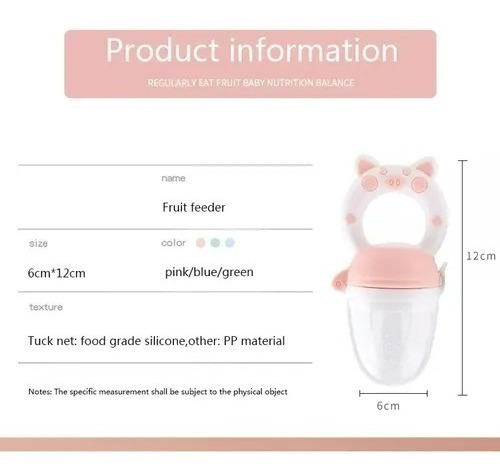 Product information

REGULARLY EAT FRUIT BABY NUTRITION BALANCE

name

Fruit feeder

size

6cm*12cm

color

pink/blue/green

texture

Tuck net: food grade silicone,other: PP material

Notes: The specific measurement shall be subject to the physical object

12cm

6cm